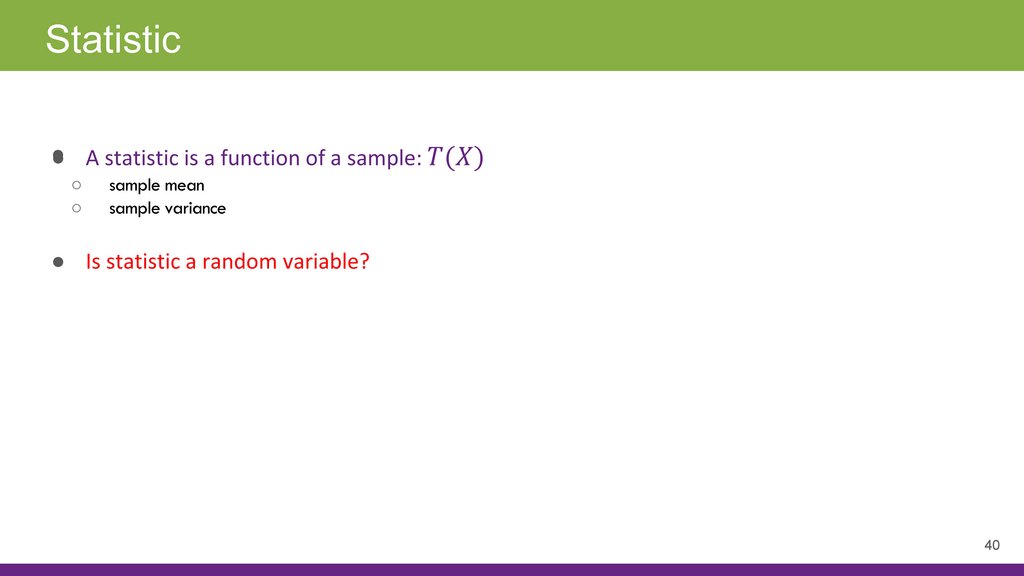 Statistic

- A statistic is a function of a sample: $T(X)$
  - sample mean
  - sample variance

- Is statistic a random variable?

40